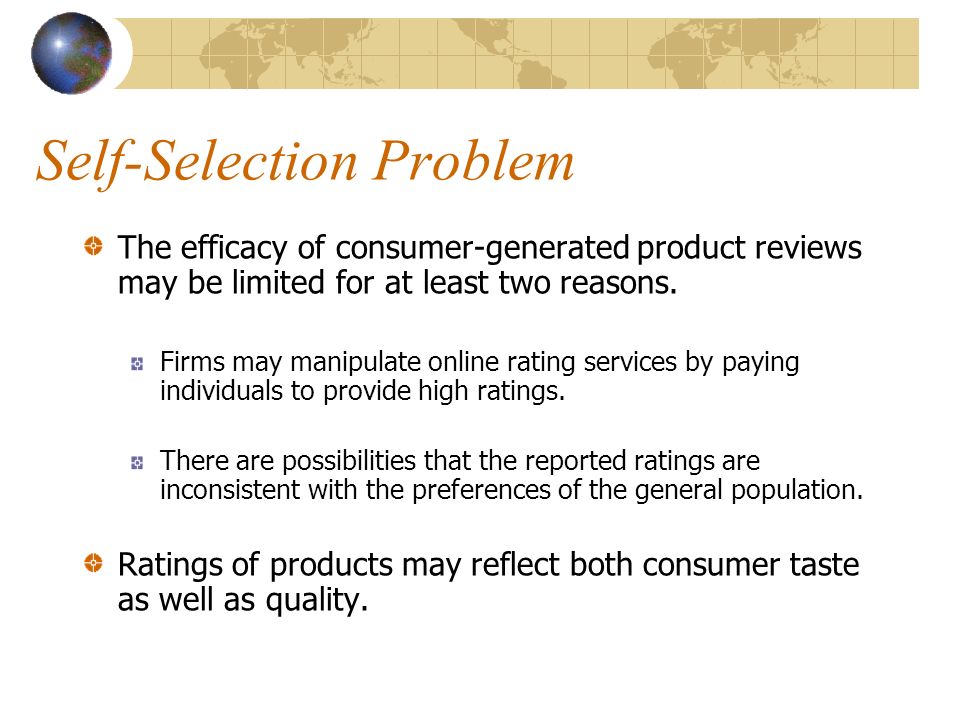 Self-Selection Problem

The efficacy of consumer-generated product reviews may be limited for at least two reasons.

Firms may manipulate online rating services by paying individuals to provide high ratings.

There are possibilities that the reported ratings are inconsistent with the preferences of the general population.

Ratings of products may reflect both consumer taste as well as quality.